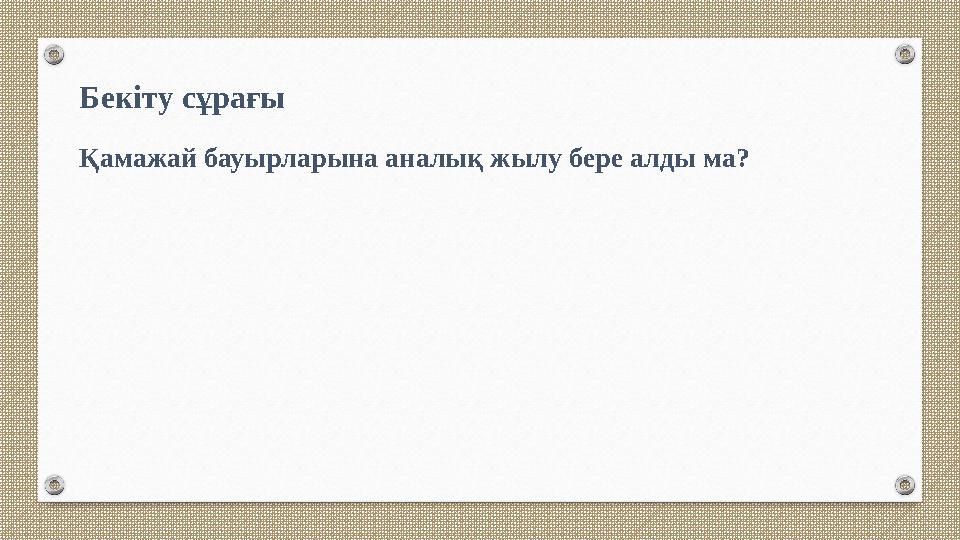 Бекіту сұрағы

Қамажай бауырларына аналық жылу бере алды ма?